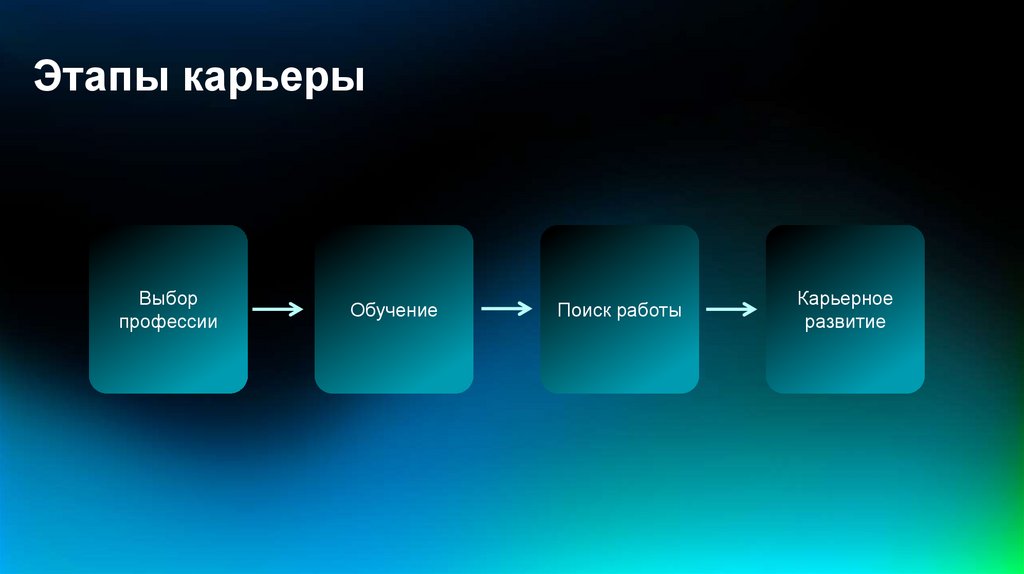 Этапы карьеры

Выбор профессии

Обучение

Поиск работы

Карьерное развитие